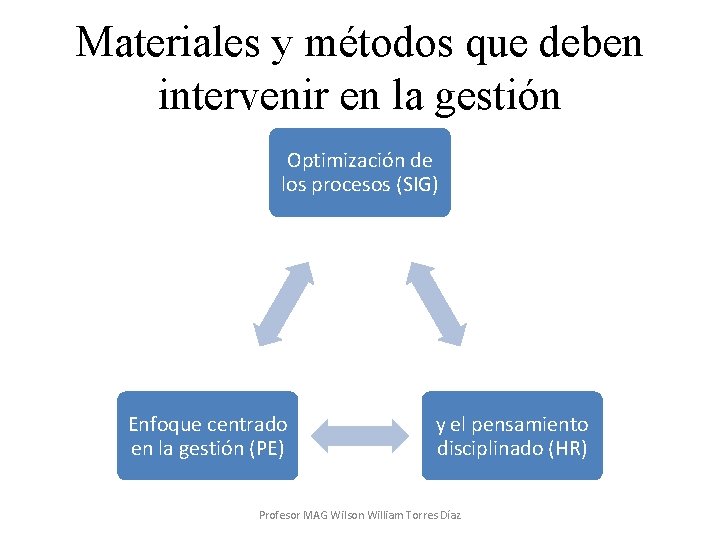 Materiales y métodos que deben intervenir en la gestión

Optimización de los procesos (SIG)

Enfoque centrado en la gestión (PE)

y el pensamiento disciplinado (HR)

Profesor MAG Wilson William Torres Díaz